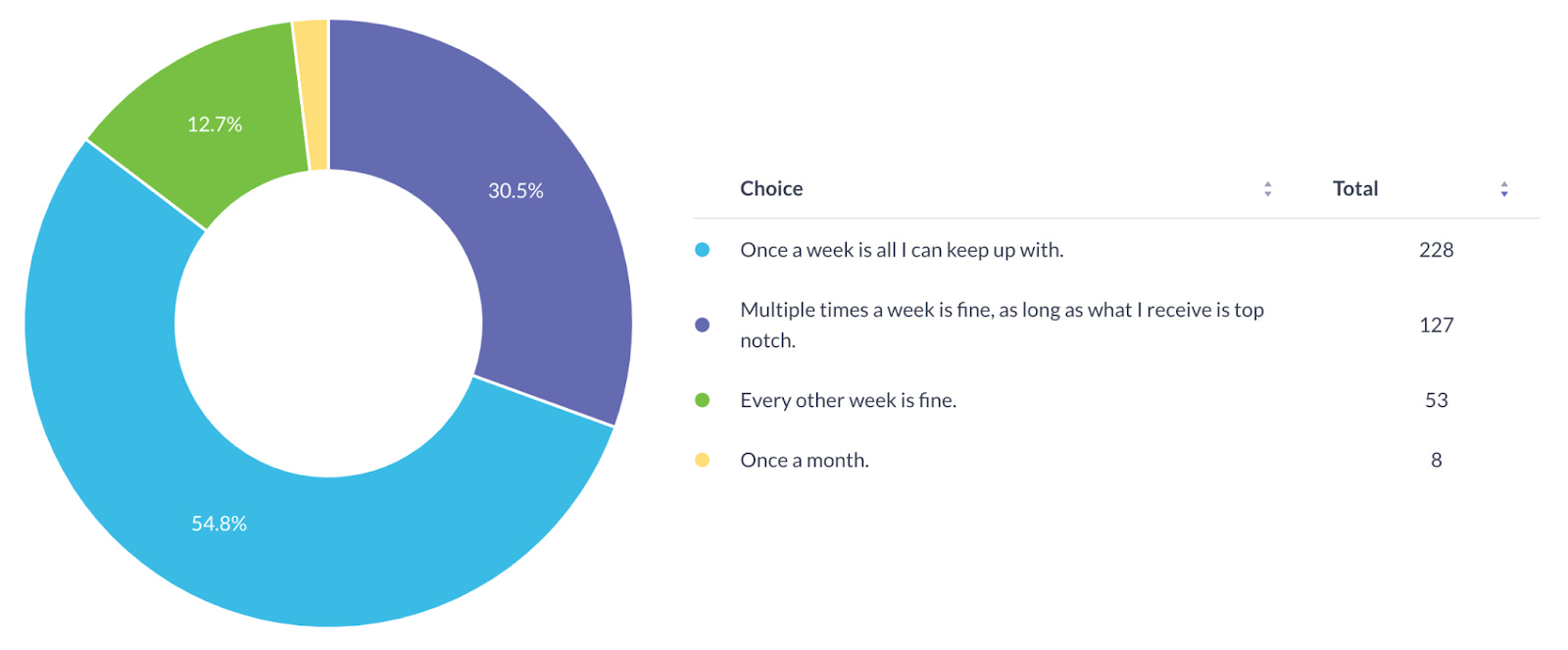 12.7%

30.5%

54.8%

| Choice | Total |
|---|---|
| Once a week is all I can keep up with. | 228 |
| Multiple times a week is fine, as long as what I receive is top notch. | 127 |
| Every other week is fine. | 53 |
| Once a month. | 8 |